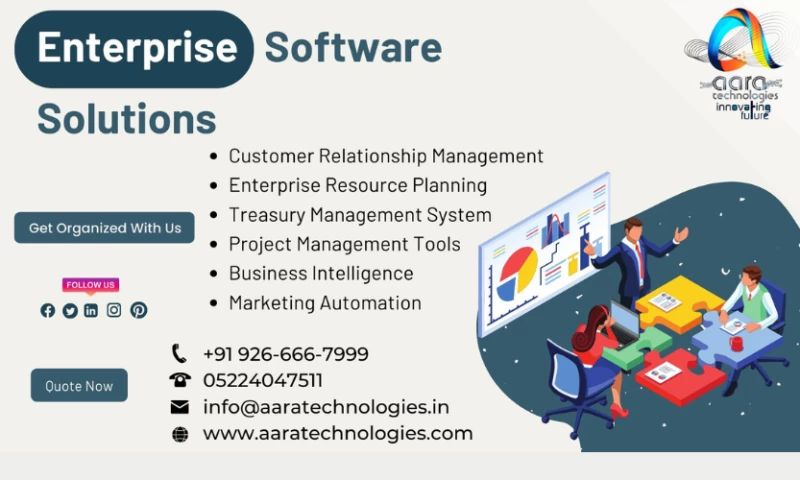 Enterprise Software Solutions

aara technologies
innovating future

- Customer Relationship Management
- Enterprise Resource Planning
- Treasury Management System
- Project Management Tools
- Business Intelligence
- Marketing Automation

Get Organized With Us

FOLLOW US

Quote Now

+91 926-666-7999
05224047511
info@aaratechnologies.in
www.aaratechnologies.com